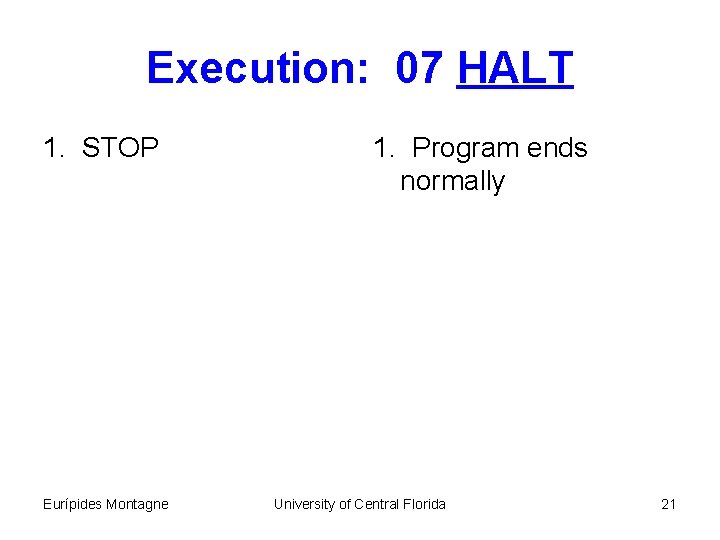 Execution: 07 HALT

1. STOP

1. Program ends normally

Eurípides Montagne

University of Central Florida

21